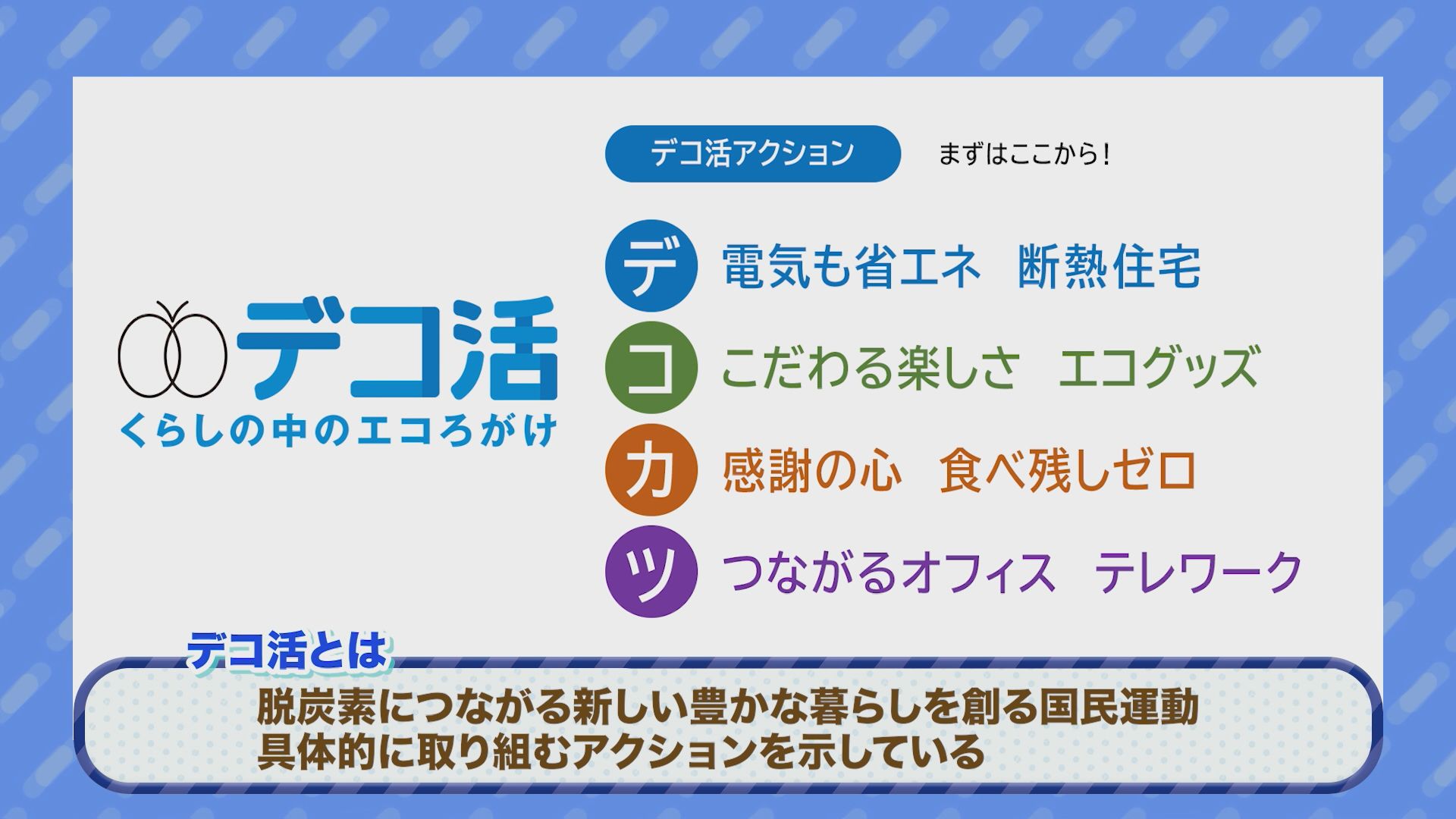 デコ活
くらしの中のエコろがけ

デコ活アクション　まずはここから！

デ　電気も省エネ　断熱住宅
コ　こだわる楽しさ　エコグッズ
カ　感謝の心　食べ残しゼロ
ツ　つながるオフィス　テレワーク

デコ活とは
脱炭素につながる新しい豊かな暮らしを創る国民運動
具体的に取り組むアクションを示している